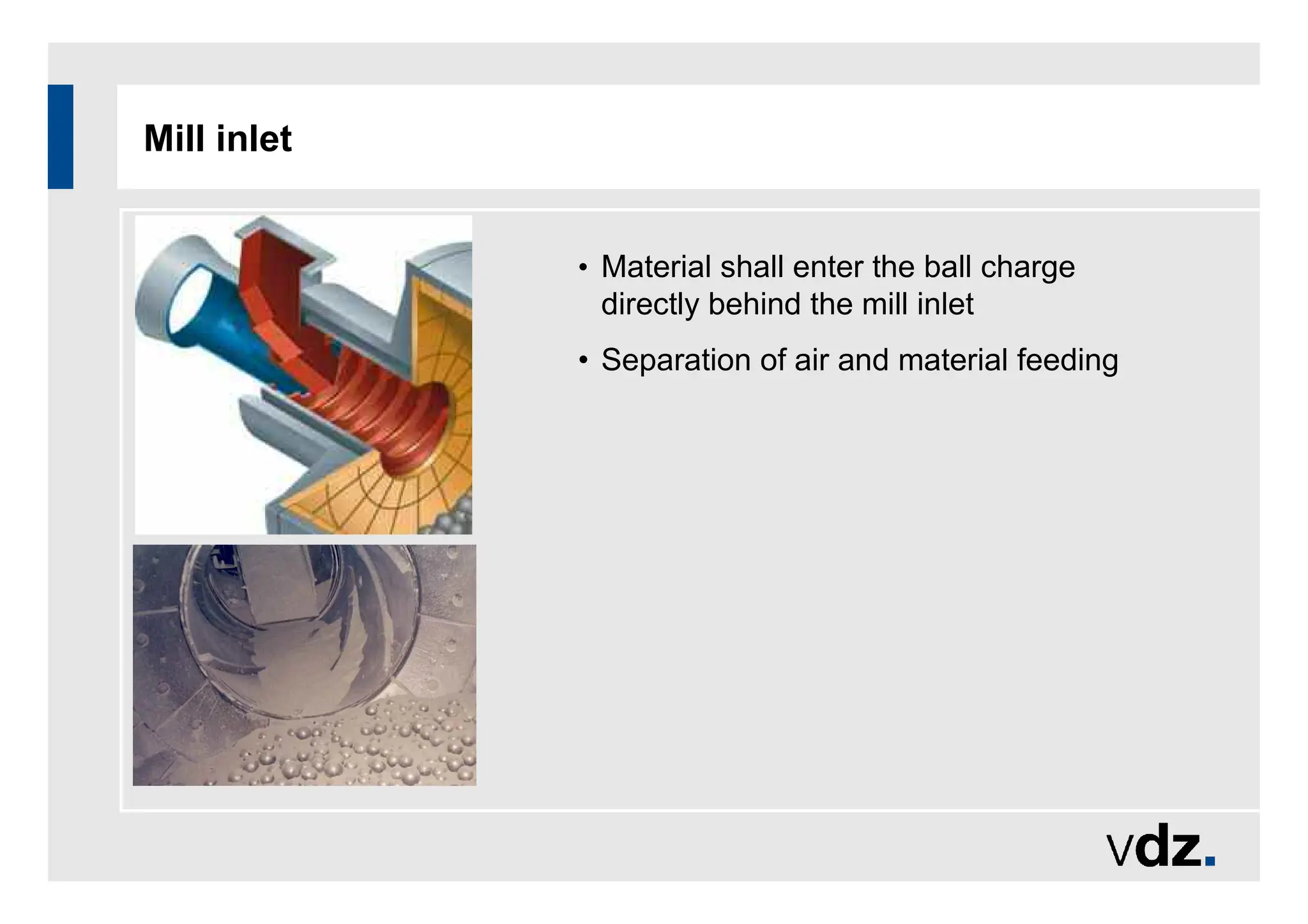 Mill inlet

• Material shall enter the ball charge directly behind the mill inlet

• Separation of air and material feeding

vdz.